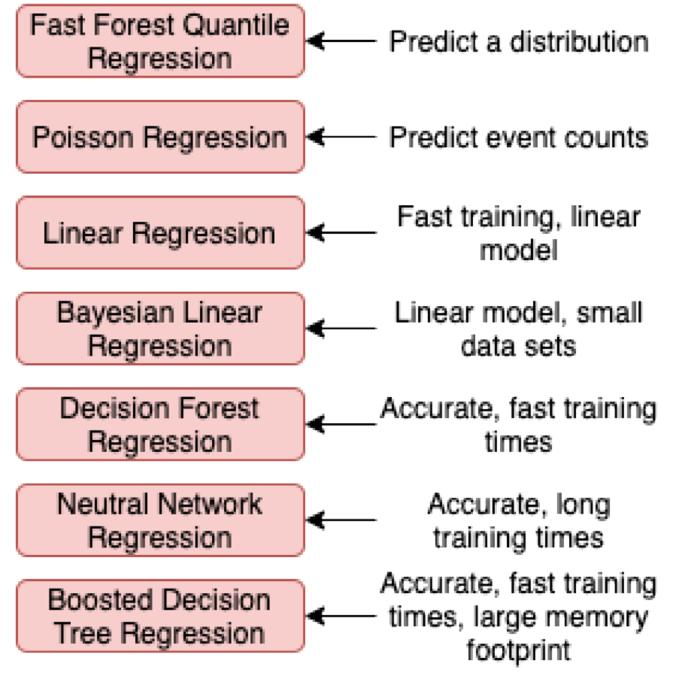 Fast Forest Quantile Regression

Predict a distribution

Poisson Regression

Predict event counts

Linear Regression

Fast training, linear model

Bayesian Linear Regression

Linear model, small data sets

Decision Forest Regression

Accurate, fast training times

Neutral Network Regression

Accurate, long training times

Boosted Decision Tree Regression

Accurate, fast training times, large memory footprint